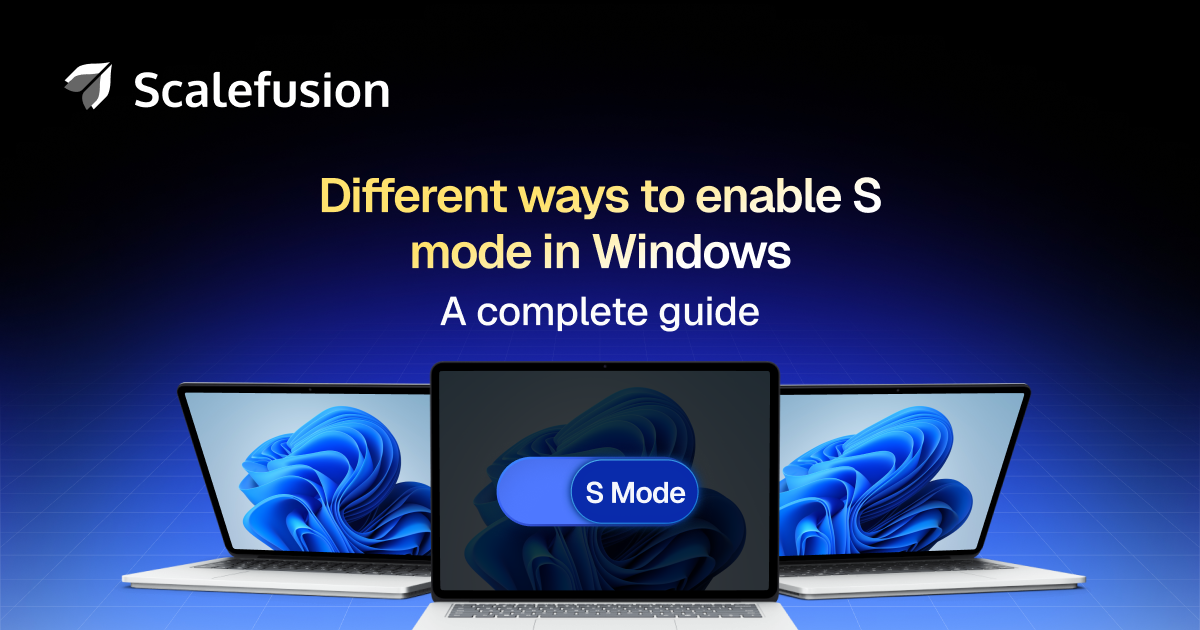 Scalefusion

Different ways to enable S mode in Windows

A complete guide

S Mode